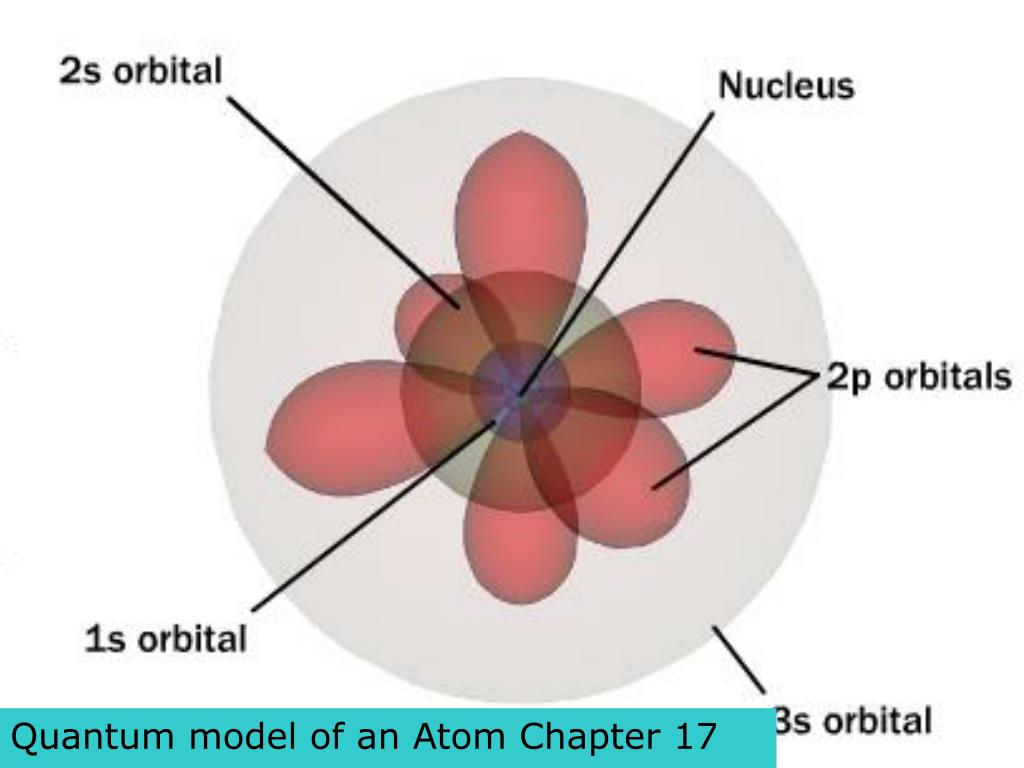 2s orbital

Nucleus

2p orbitals

1s orbital

3s orbital

Quantum model of an Atom Chapter 17